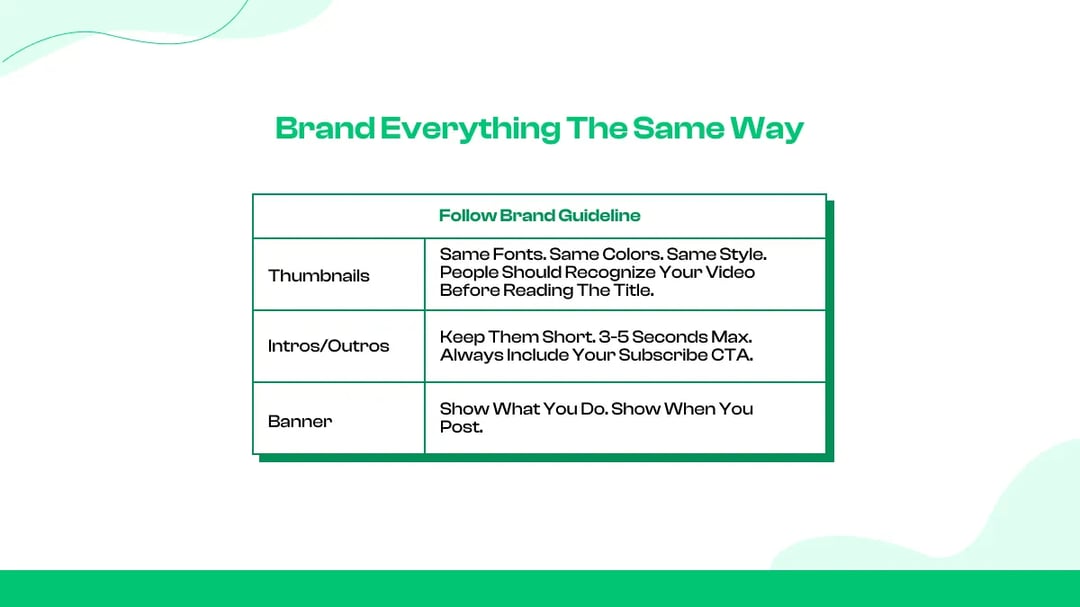 Brand Everything The Same Way

| Follow Brand Guideline | |
|---|---|
| Thumbnails | Same Fonts. Same Colors. Same Style. People Should Recognize Your Video Before Reading The Title. |
| Intros/Outros | Keep Them Short. 3-5 Seconds Max. Always Include Your Subscribe CTA. |
| Banner | Show What You Do. Show When You Post. |